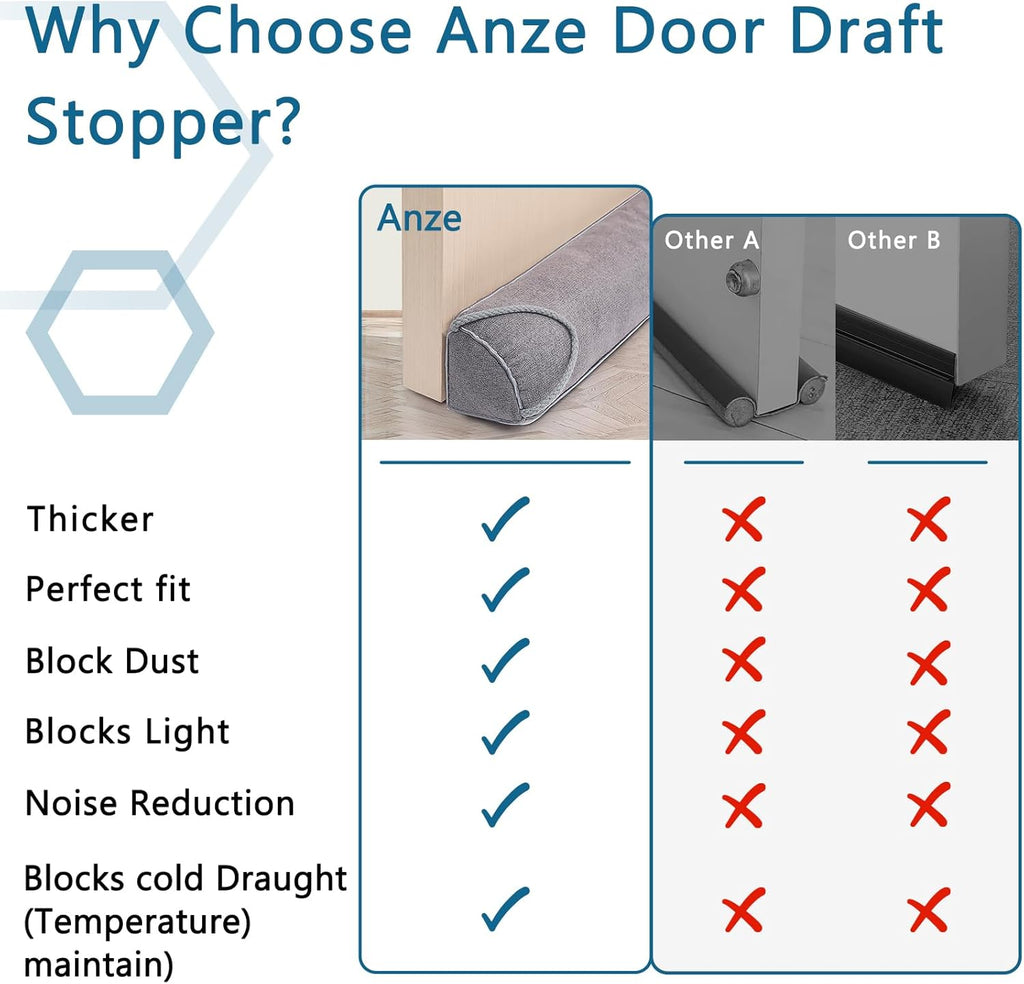 Why Choose Anze Door Draft Stopper?

| | Anze | Other A | Other B |
|---|---|---|---|
| Thicker | ✓ | ✗ | ✗ |
| Perfect fit | ✓ | ✗ | ✗ |
| Block Dust | ✓ | ✗ | ✗ |
| Blocks Light | ✓ | ✗ | ✗ |
| Noise Reduction | ✓ | ✗ | ✗ |
| Blocks cold Draught (Temperature) maintain) | ✓ | ✗ | ✗ |